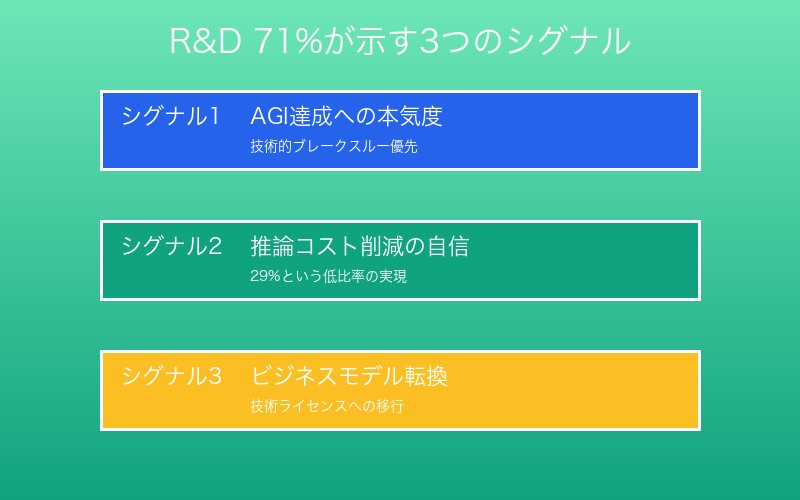 R&D 71%が示す3つのシグナル

シグナル1　AGI達成への本気度

技術的ブレークスルー優先

シグナル2　推論コスト削減の自信

29%という低比率の実現

シグナル3　ビジネスモデル転換

技術ライセンスへの移行